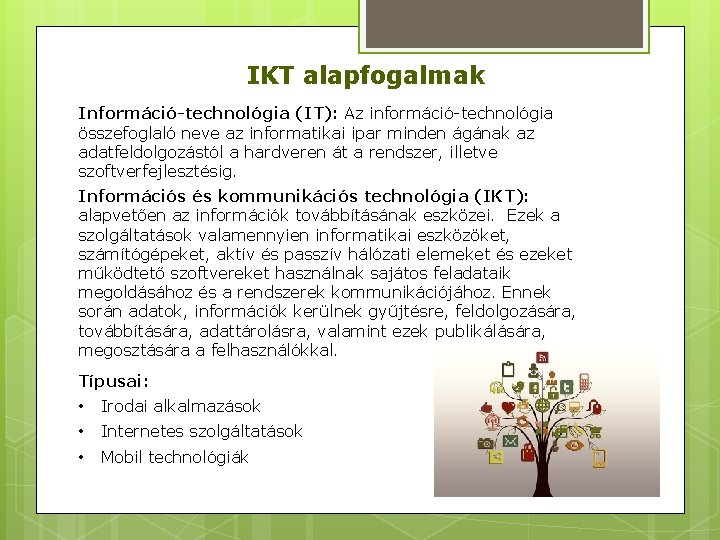 IKT alapfogalmak

Információ-technológia (IT): Az információ-technológia összefoglaló neve az informatikai ipar minden ágának az adatfeldolgozástól a hardveren át a rendszer, illetve szoftverfejlesztésig.

Információs és kommunikációs technológia (IKT): alapvetően az információk továbbításának eszközei. Ezek a szolgáltatások valamennyien informatikai eszközöket, számítógépeket, aktív és passzív hálózati elemeket és ezeket működtető szoftvereket használnak sajátos feladataik megoldásához és a rendszerek kommunikációjához. Ennek során adatok, információk kerülnek gyűjtésre, feldolgozására, továbbítására, adattárolásra, valamint ezek publikálására, megosztására a felhasználókkal.

Típusai:
• Irodai alkalmazások
• Internetes szolgáltatások
• Mobil technológiák